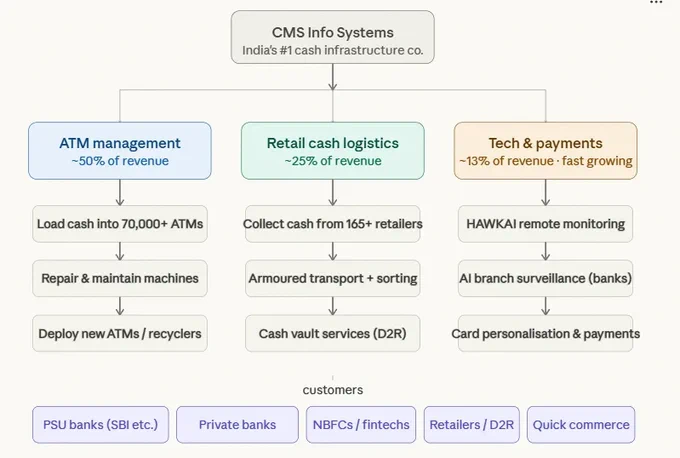 ...

CMS Info Systems
India's #1 cash infrastructure co.

ATM management
~50% of revenue

Load cash into 70,000+ ATMs

Repair & maintain machines

Deploy new ATMs / recyclers

Retail cash logistics
~25% of revenue

Collect cash from 165+ retailers

Armoured transport + sorting

Cash vault services (D2R)

Tech & payments
~13% of revenue · fast growing

HAWKAI remote monitoring

AI branch surveillance (banks)

Card personalisation & payments

customers

PSU banks (SBI etc.)

Private banks

NBFCs / fintechs

Retailers / D2R

Quick commerce